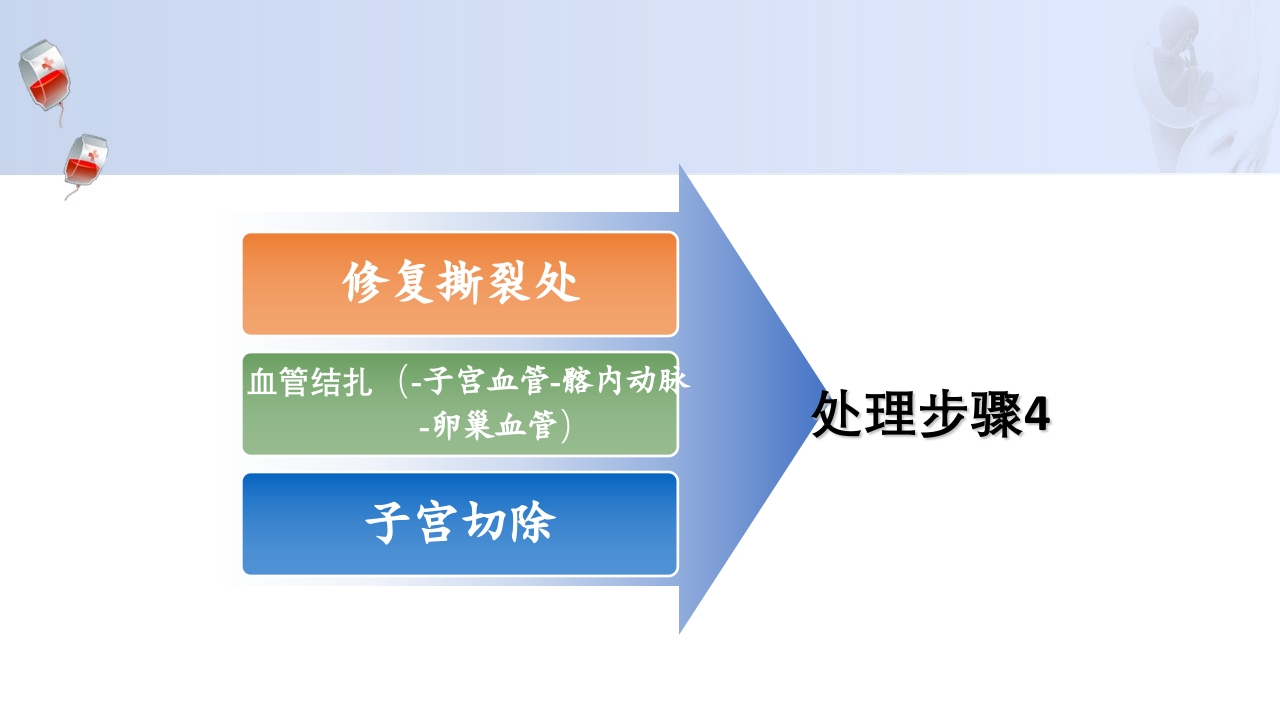 修复撕裂处

血管结扎（-子宫血管-髂内动脉-卵巢血管）

子宫切除

处理步骤4